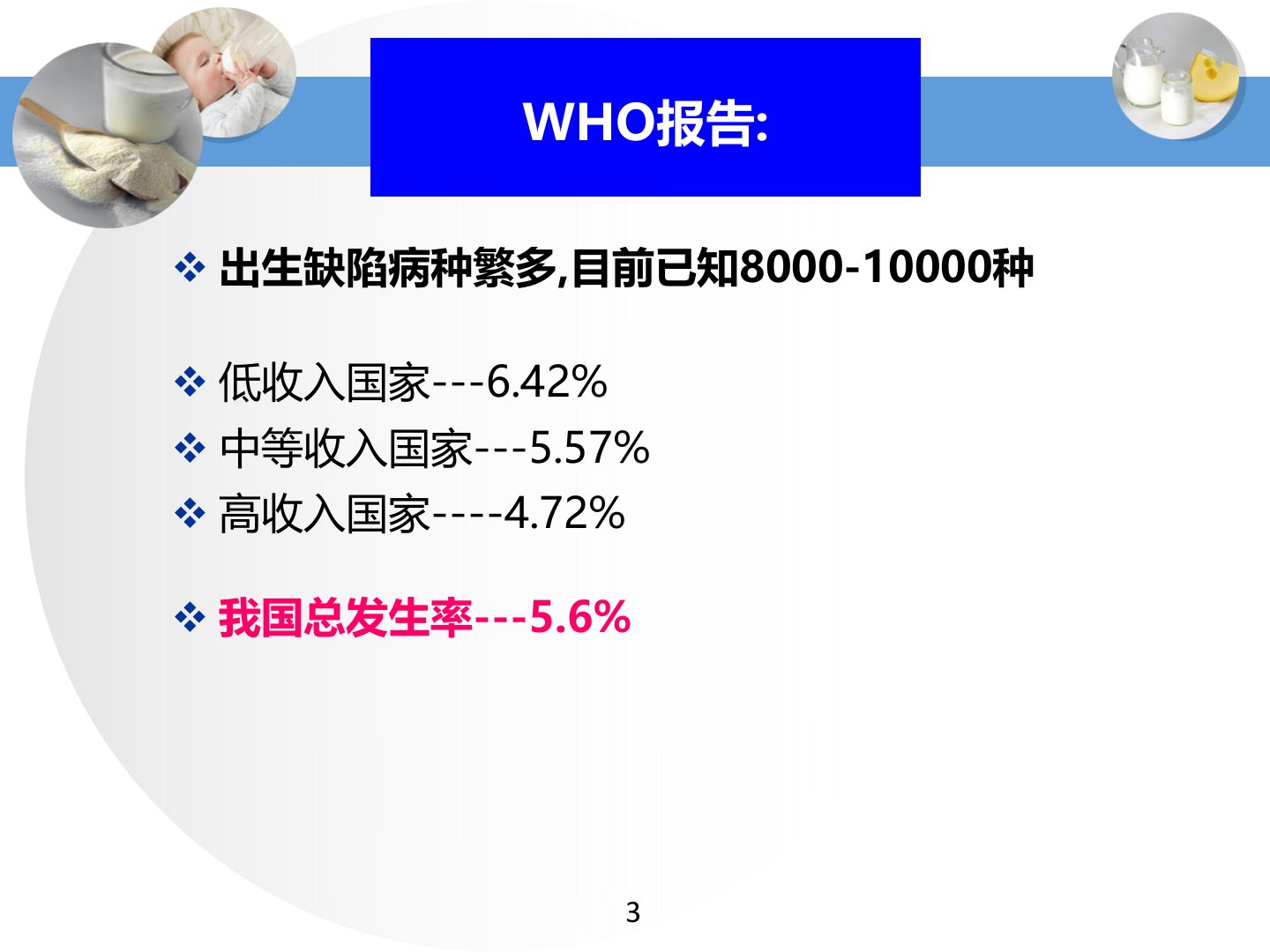 WHO报告:

❖ 出生缺陷病种繁多,目前已知8000-10000种

❖ 低收入国家---6.42%
❖ 中等收入国家---5.57%
❖ 高收入国家----4.72%

❖ 我国总发生率---5.6%

3